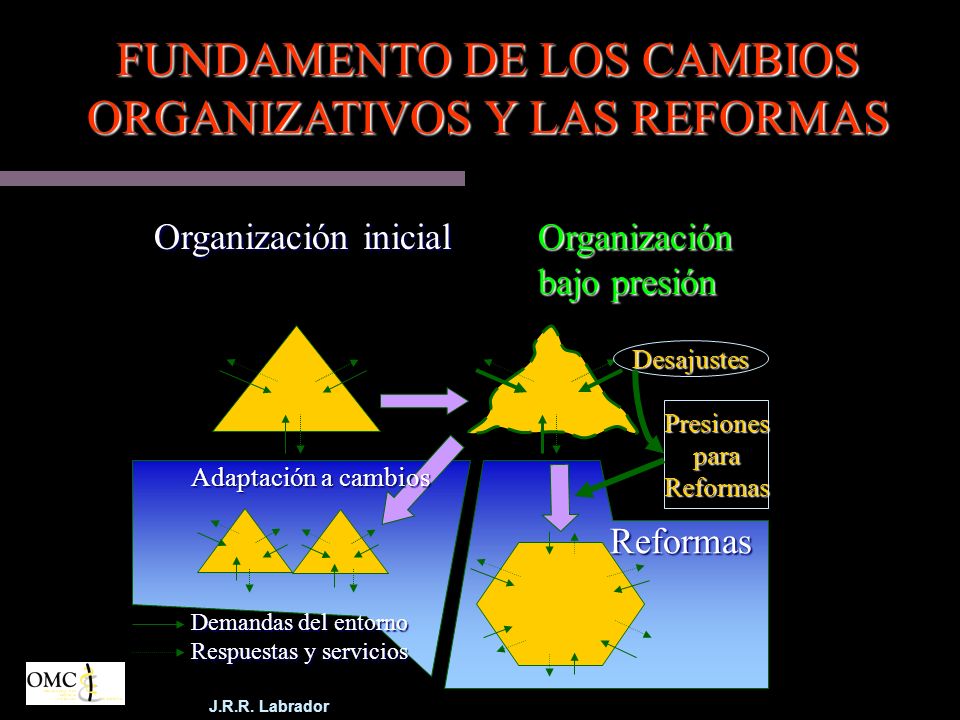 FUNDAMENTO DE LOS CAMBIOS ORGANIZATIVOS Y LAS REFORMAS

Organización inicial

Organización bajo presión

Desajustes

Presiones para Reformas

Adaptación a cambios

Reformas

Demandas del entorno
Respuestas y servicios

OMC

J.R.R. Labrador